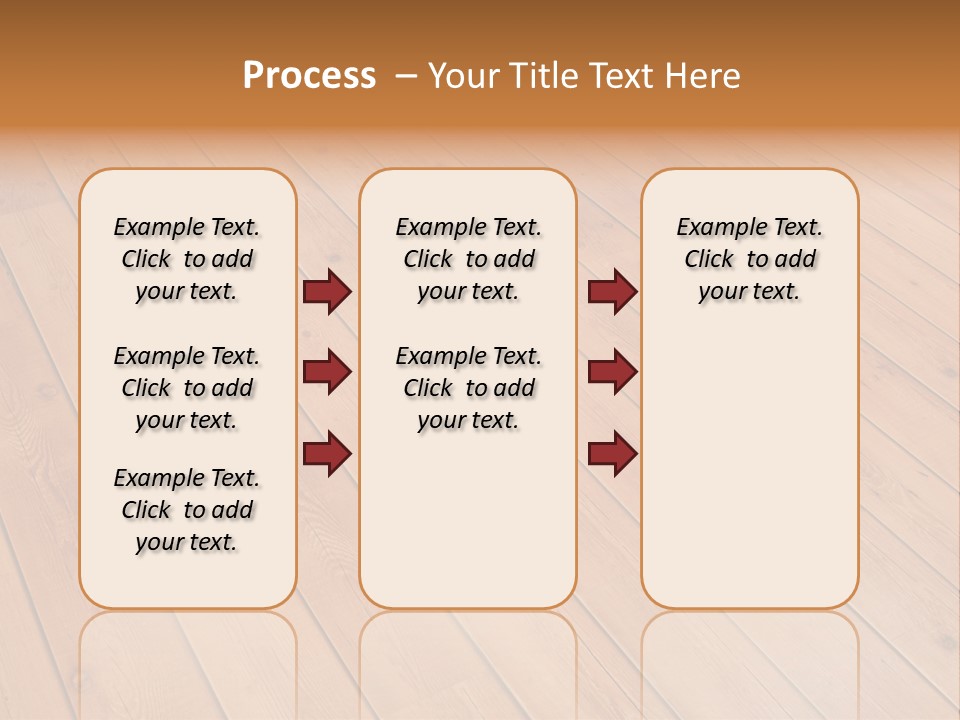 Process – Your Title Text Here

Example Text. Click to add your text.

Example Text. Click to add your text.

Example Text. Click to add your text.

Example Text. Click to add your text.

Example Text. Click to add your text.

Example Text. Click to add your text.